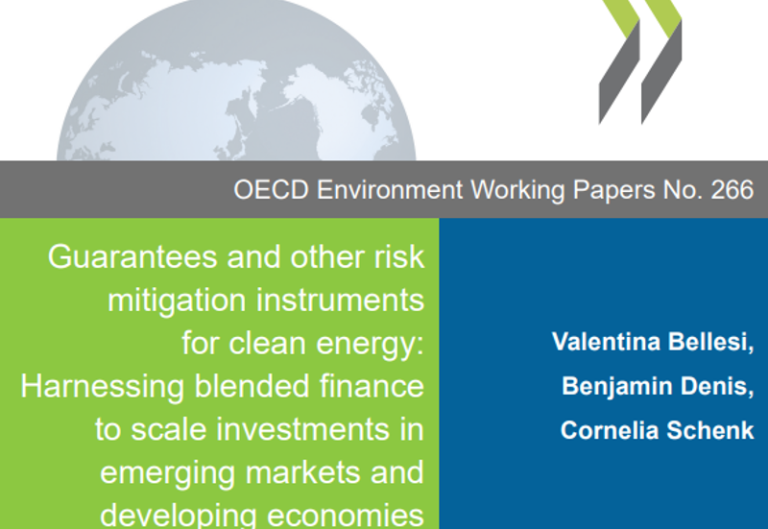 OECD Environment Working Papers No. 266

Guarantees and other risk mitigation instruments for clean energy: Harnessing blended finance to scale investments in emerging markets and developing economies

Valentina Bellesi, Benjamin Denis, Cornelia Schenk